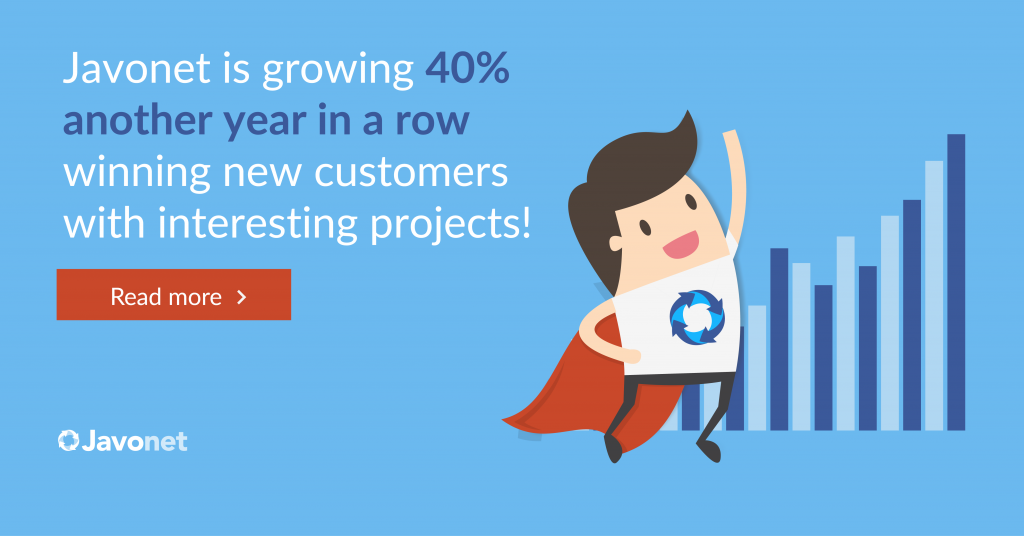 Javonet is growing 40% another year in a row winning new customers with interesting projects!

Read more >

Javonet